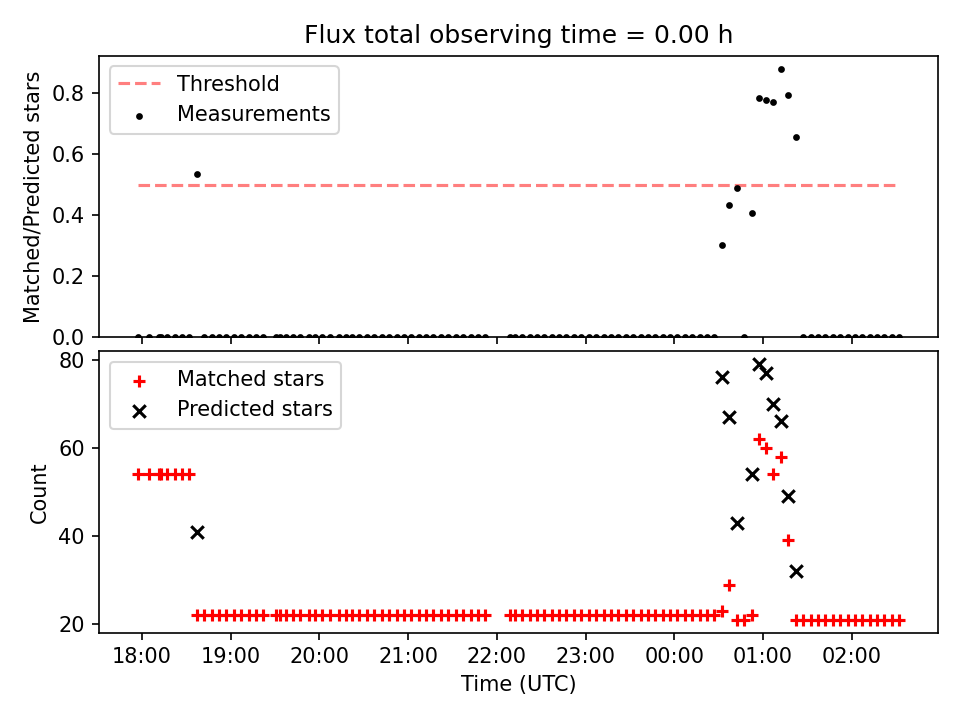 Flux total observing time = 0.00 h

Threshold
Measurements

Matched/Predicted stars

0.8
0.6
0.4
0.2
0.0

Matched stars
Predicted stars

Count

80
60
40
20

18:00
19:00
20:00
21:00
22:00
23:00
00:00
01:00
02:00

Time (UTC)